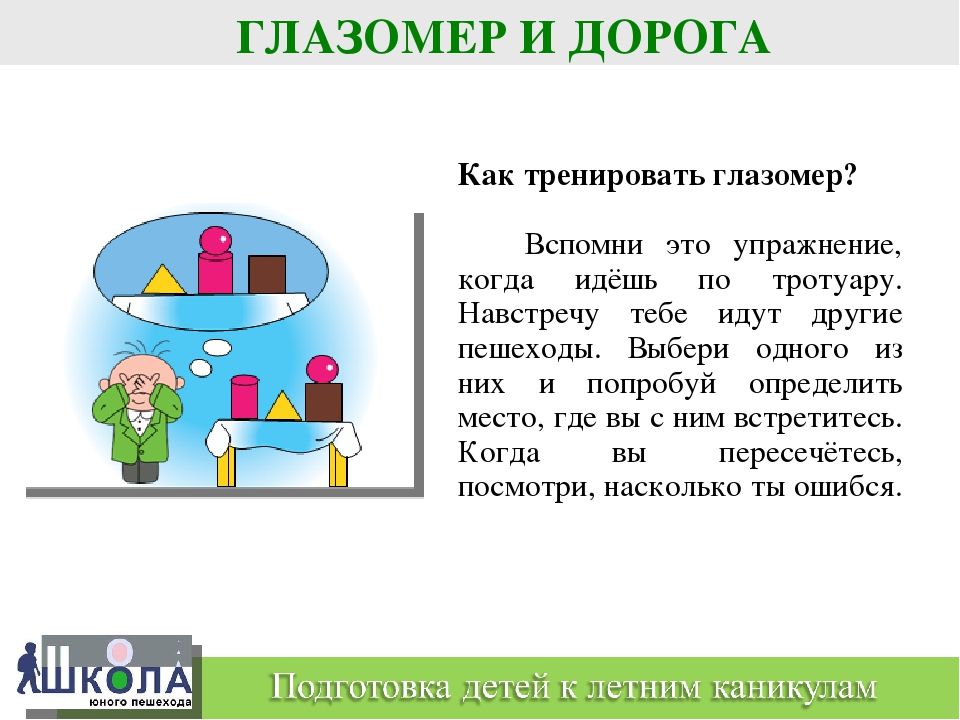 ГЛАЗОМЕР И ДОРОГА

Как тренировать глазомер?

Вспомни это упражнение, когда идёшь по тротуару. Навстречу тебе идут другие пешеходы. Выбери одного из них и попробуй определить место, где вы с ним встретитесь. Когда вы пересечётесь, посмотри, насколько ты ошибся.

ШКОЛА юного пешехода

Подготовка детей к летним каникулам